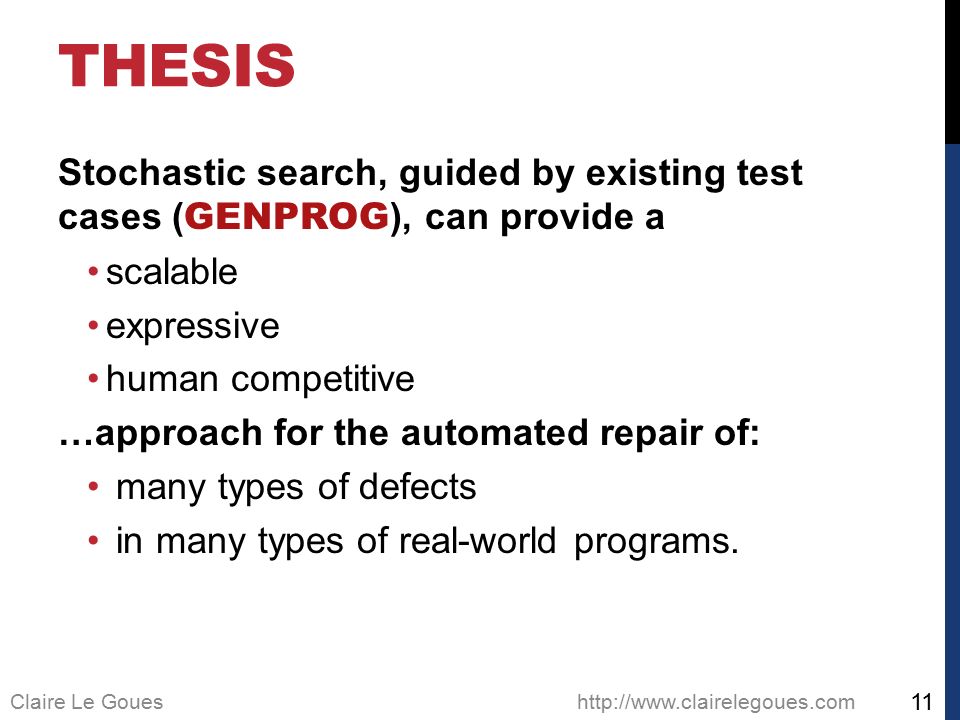 THESIS

Stochastic search, guided by existing test cases (GENPROG), can provide a

• scalable
• expressive
• human competitive

…approach for the automated repair of:

• many types of defects
• in many types of real-world programs.

Claire Le Goues http://www.clairelegoues.com 11